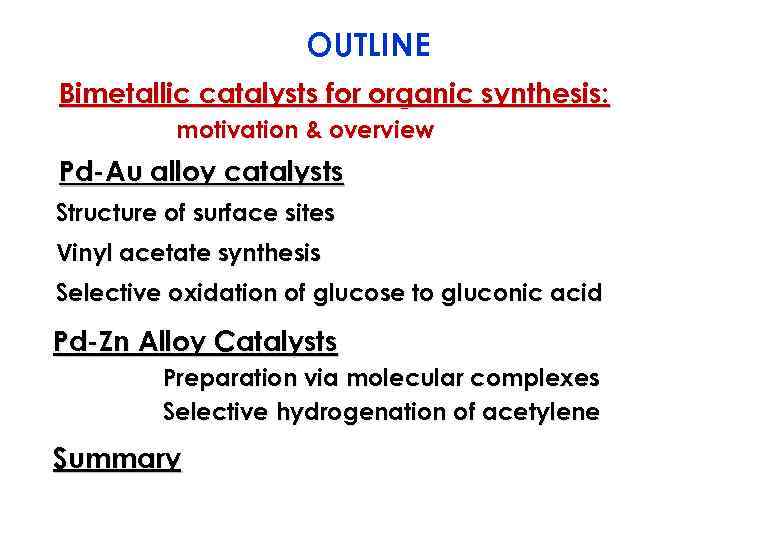 OUTLINE

Bimetallic catalysts for organic synthesis:
motivation & overview

Pd-Au alloy catalysts

Structure of surface sites

Vinyl acetate synthesis

Selective oxidation of glucose to gluconic acid

Pd-Zn Alloy Catalysts

Preparation via molecular complexes

Selective hydrogenation of acetylene

Summary